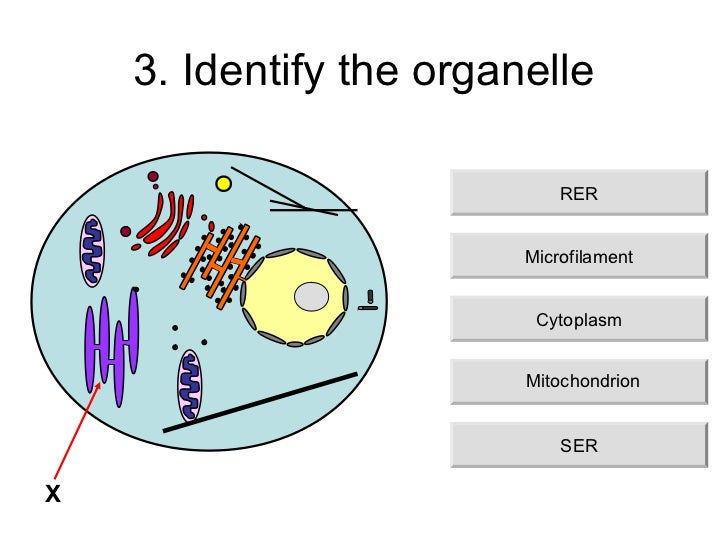 3. Identify the organelle

X

RER

Microfilament

Cytoplasm

Mitochondrion

SER